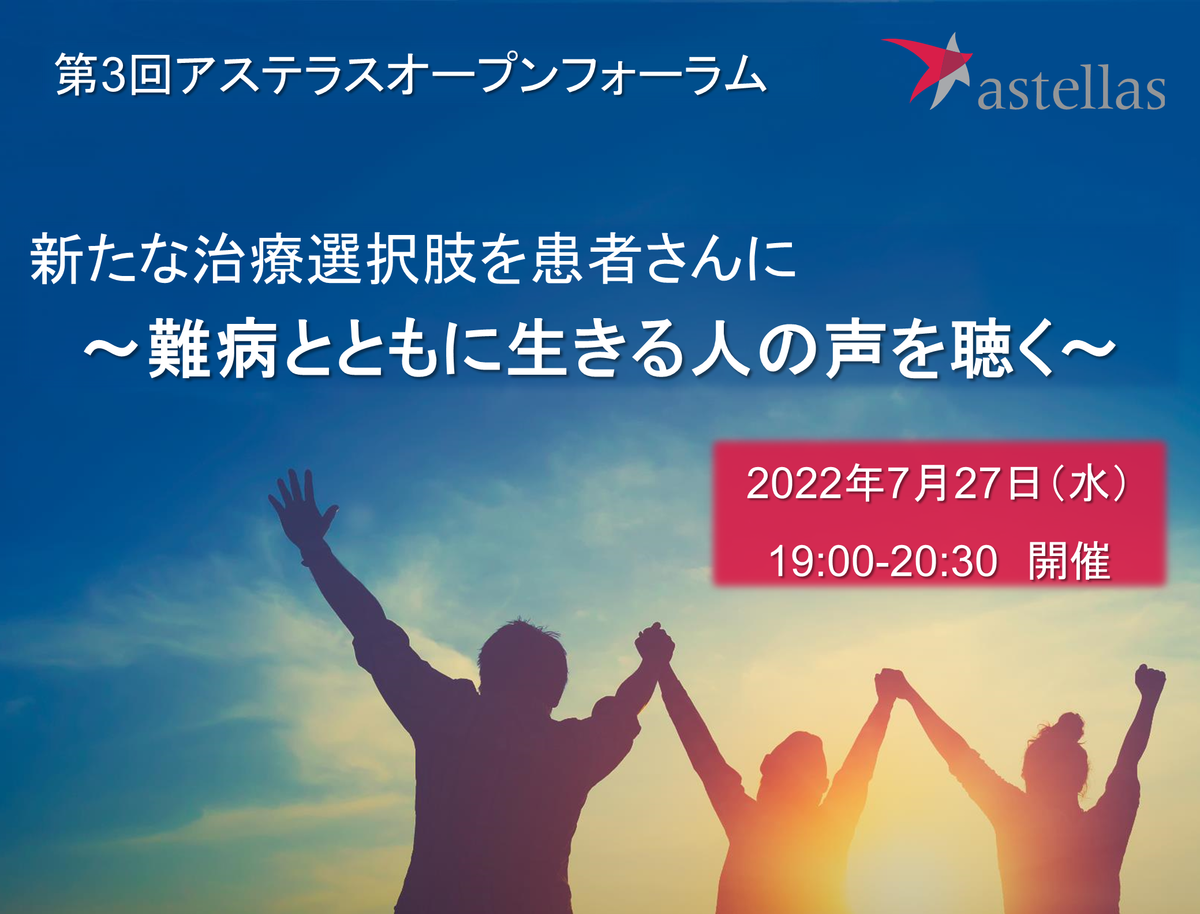 第3回アステラスオープンフォーラム

astellas

新たな治療選択肢を患者さんに
～難病とともに生きる人の声を聴く～

2022年7月27日（水）
19:00-20:30 開催